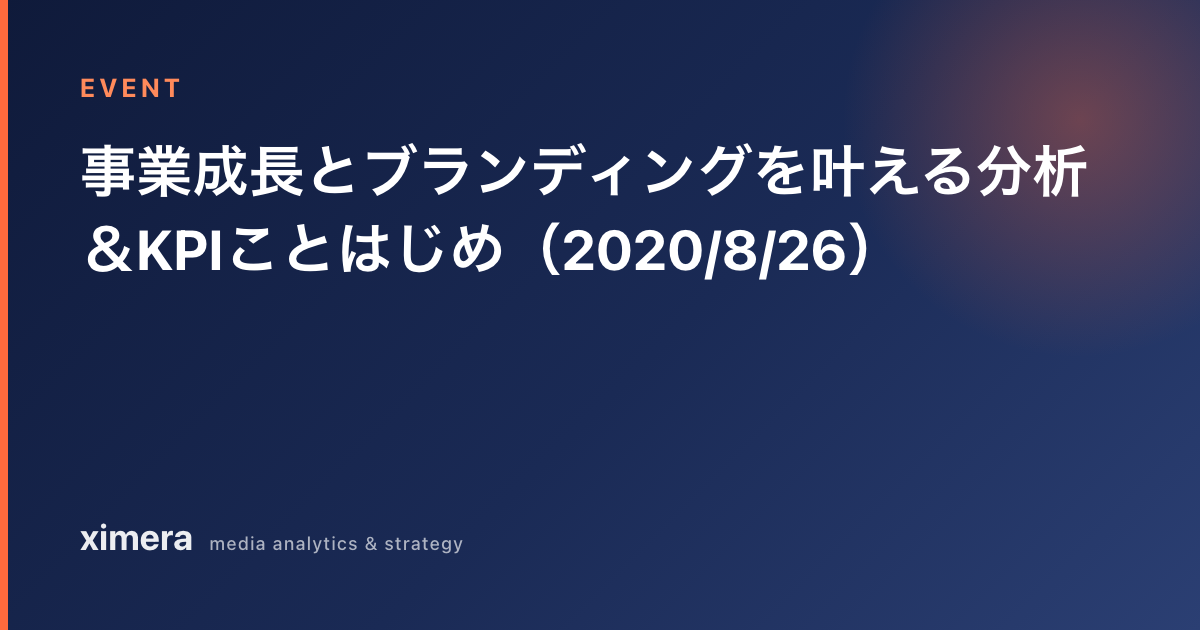 EVENT

事業成長とブランディングを叶える分析＆KPIことはじめ（2020/8/26）

ximera media analytics & strategy